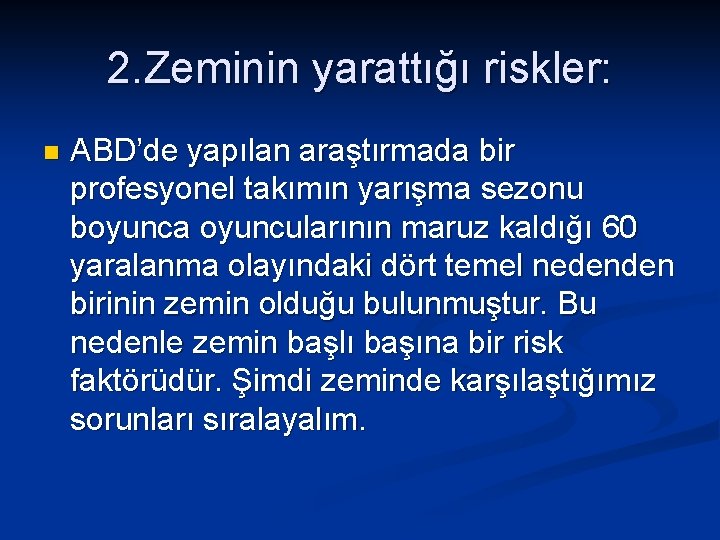 2.Zeminin yarattığı riskler:

ABD'de yapılan araştırmada bir profesyonel takımın yarışma sezonu boyunca oyuncularının maruz kaldığı 60 yaralanma olayındaki dört temel nedenden birinin zemin olduğu bulunmuştur. Bu nedenle zemin başlı başına bir risk faktörüdür. Şimdi zeminde karşılaştığımız sorunları sıralayalım.